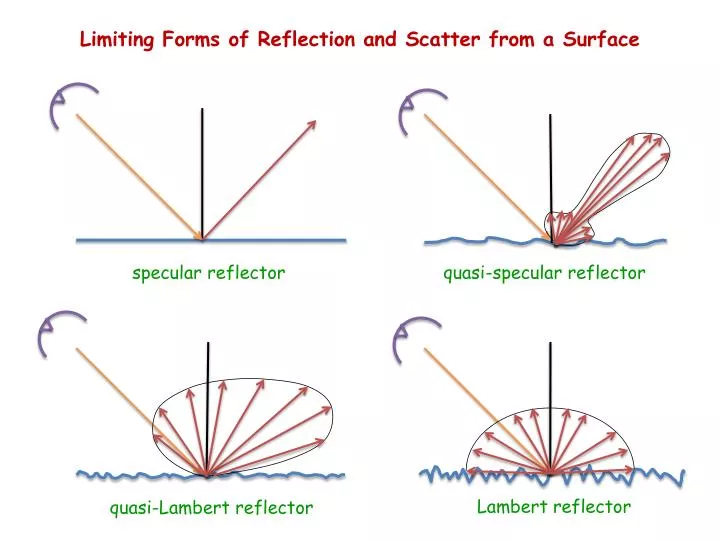 Limiting Forms of Reflection and Scatter from a Surface

specular reflector

quasi-specular reflector

quasi-Lambert reflector

Lambert reflector